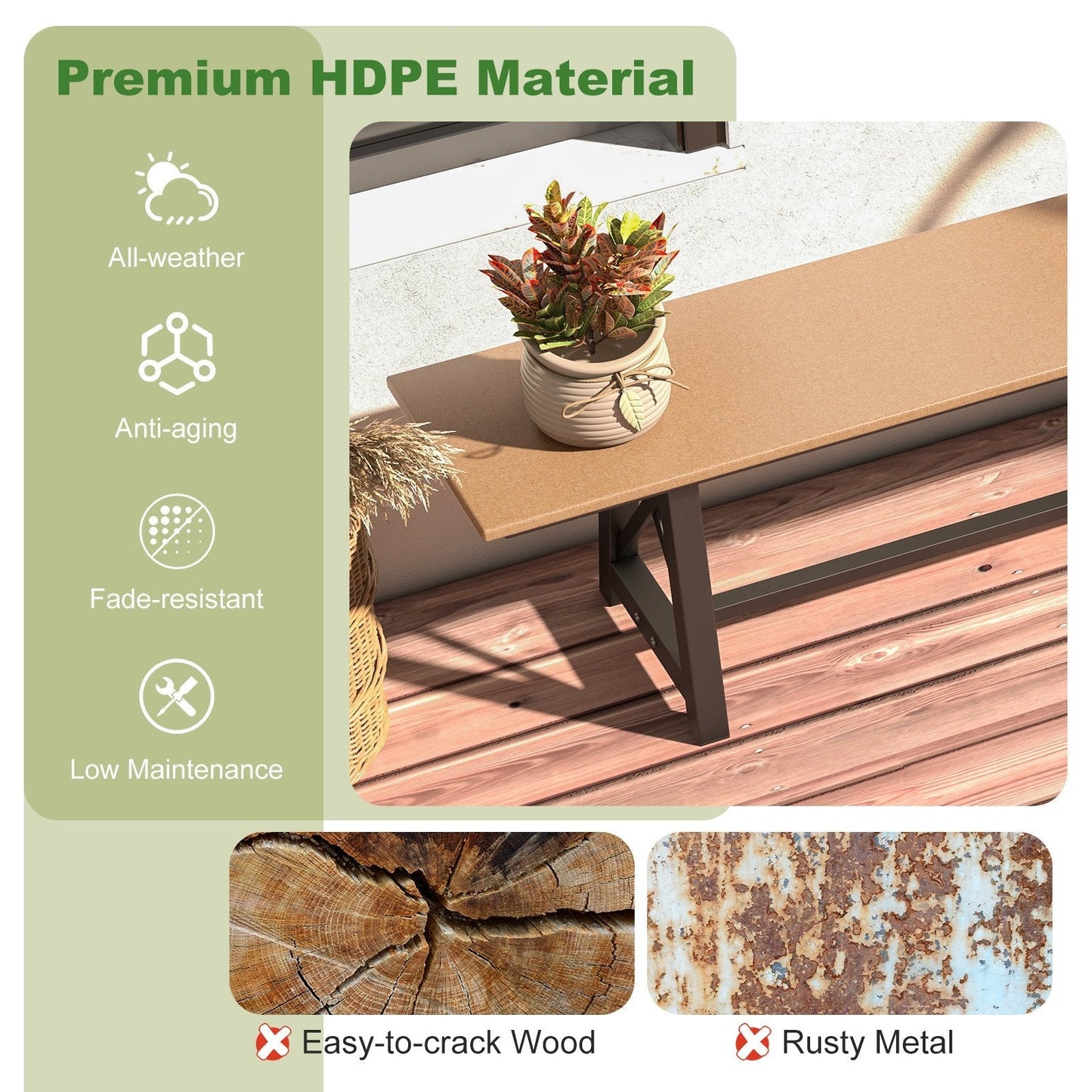 Premium HDPE Material

All-weather

Anti-aging

Fade-resistant

Low Maintenance

Easy-to-crack Wood

Rusty Metal